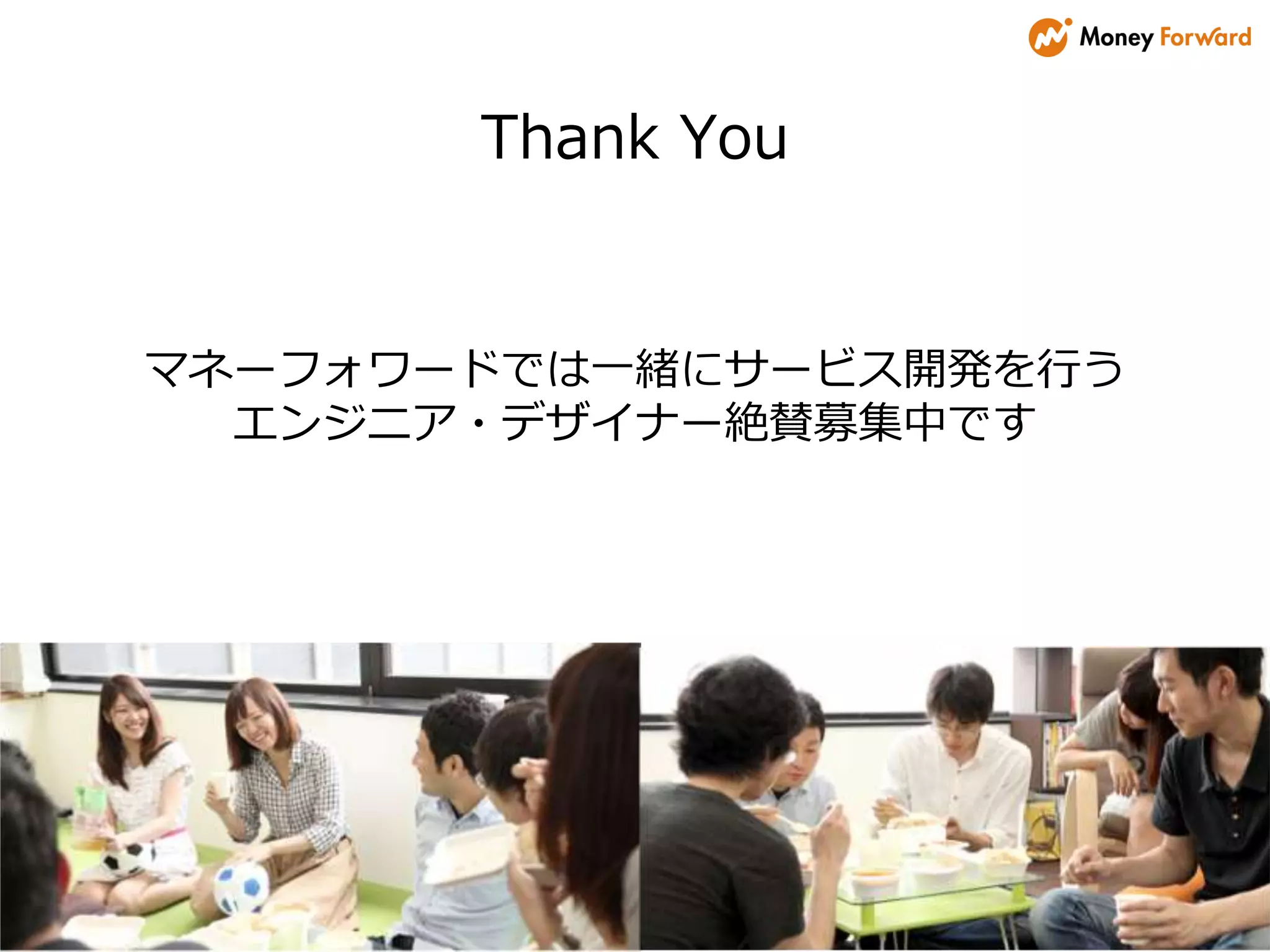 Money Forward

Thank You

マネーフォワードでは一緒にサービス開発を行う
エンジニア・デザイナー絶賛募集中です